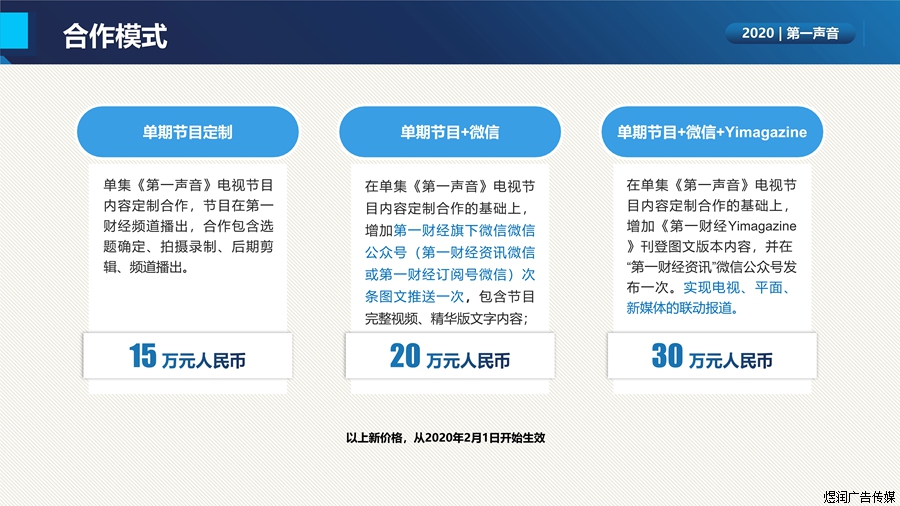 合作模式

2020 | 第一声音

单期节目定制

单集《第一声音》电视节目内容定制合作，节目在第一财经频道播出，合作包含选题确定、拍摄录制、后期剪辑、频道播出。

15 万元人民币

单期节目+微信

在单集《第一声音》电视节目内容定制合作的基础上，增加第一财经旗下微信微信公众号（第一财经资讯微信或第一财经订阅号微信）次条图文推送一次，包含节目完整视频、精华版文字内容；

20 万元人民币

单期节目+微信+Yimagazine

在单集《第一声音》电视节目内容定制合作的基础上，增加《第一财经Yimagazine》刊登图文版本内容，并在“第一财经资讯”微信公众号发布一次。实现电视、平面、新媒体的联动报道。

30 万元人民币

以上新价格，从2020年2月1日开始生效

煜润广告传媒